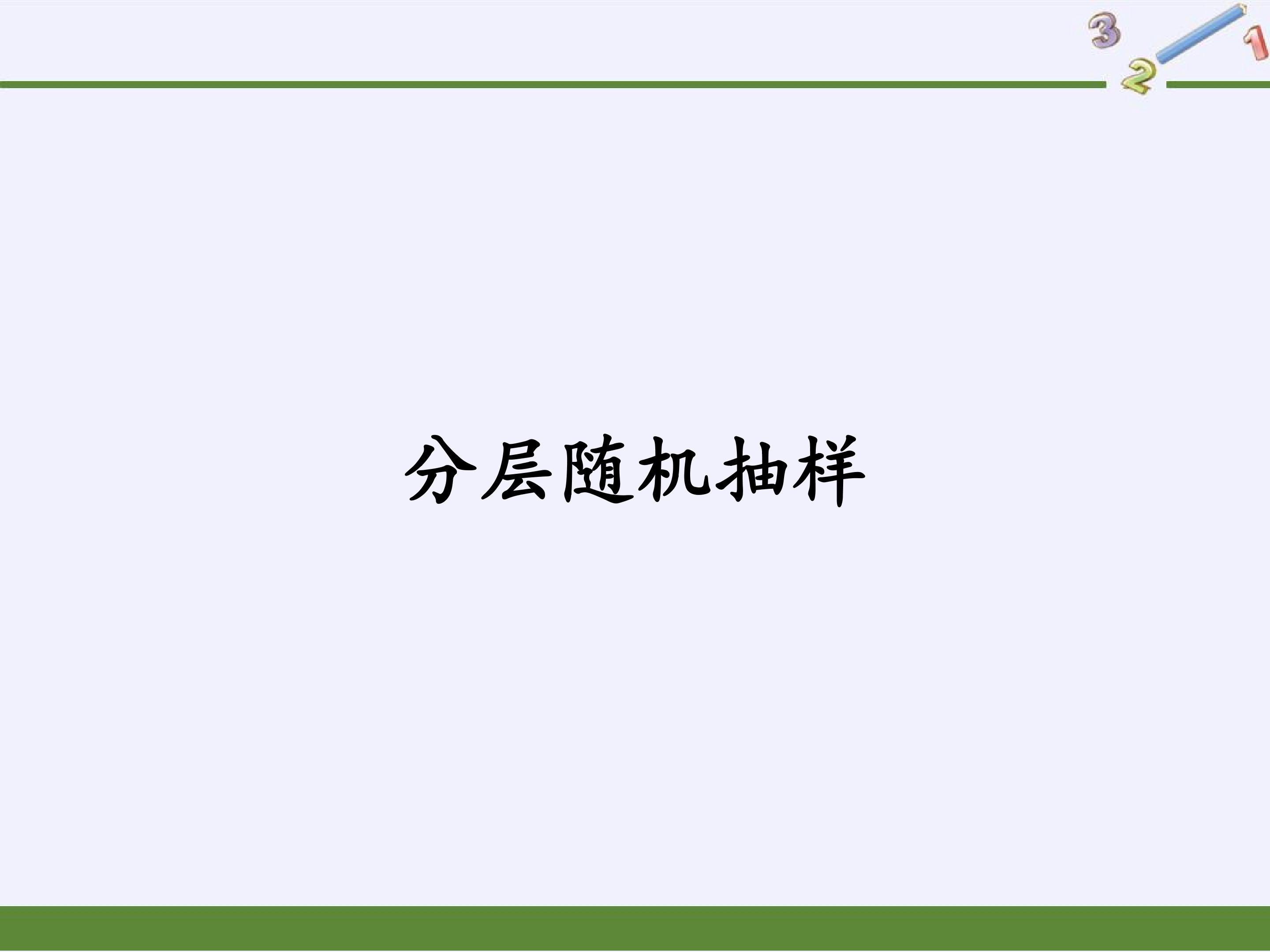 3 2 1

分层随机抽样